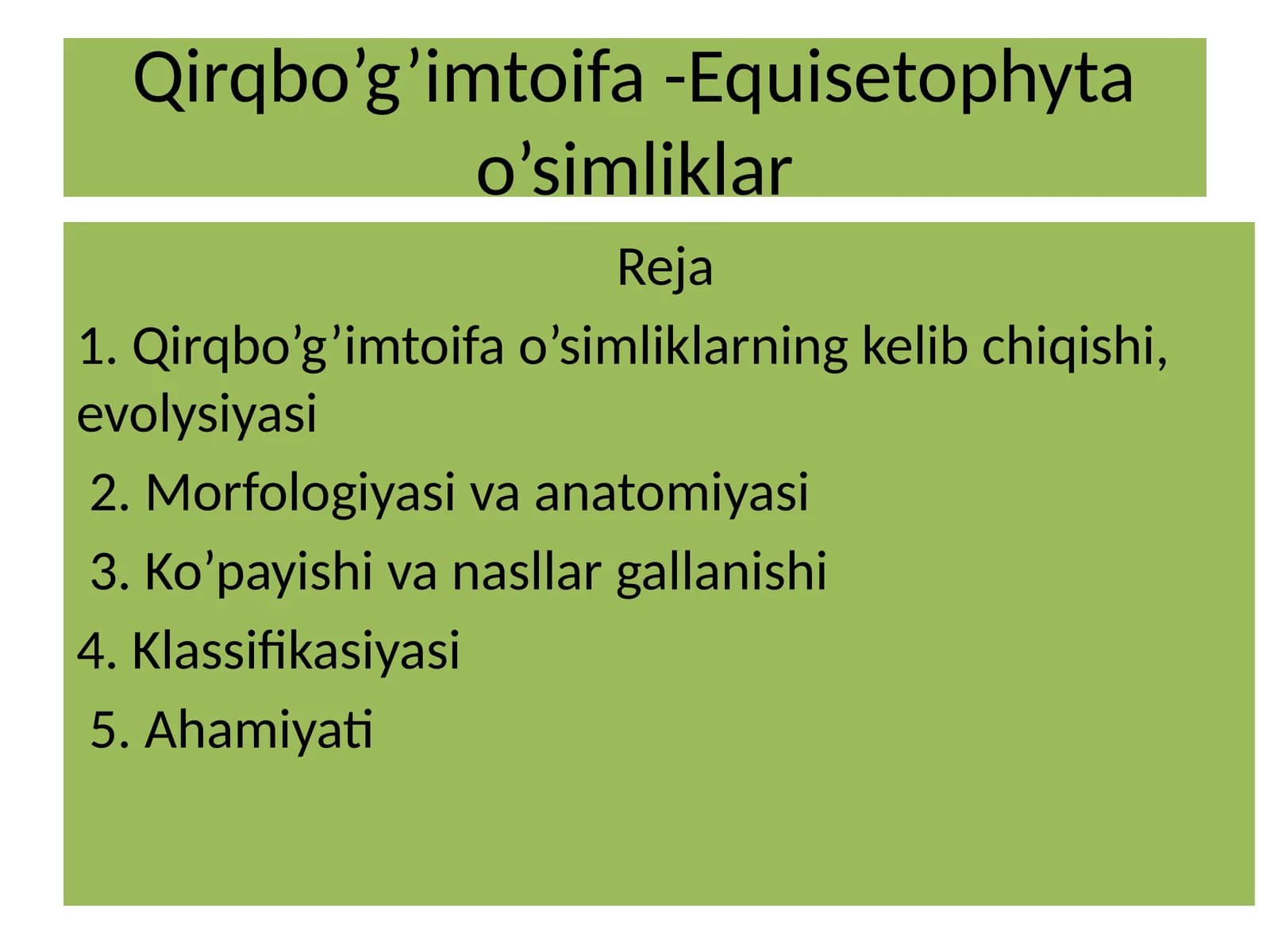 Qirqbo’g’imtoifa -Equisetophyta o’simliklar

Reja

1. Qirqbo’g’imtoifa o’simliklarning kelib chiqishi, evolysiyasi

2. Morfologiyasi va anatomiyasi

3. Ko’payishi va nasllar gallanishi

4. Klassifikasiyasi

5. Ahamiyati